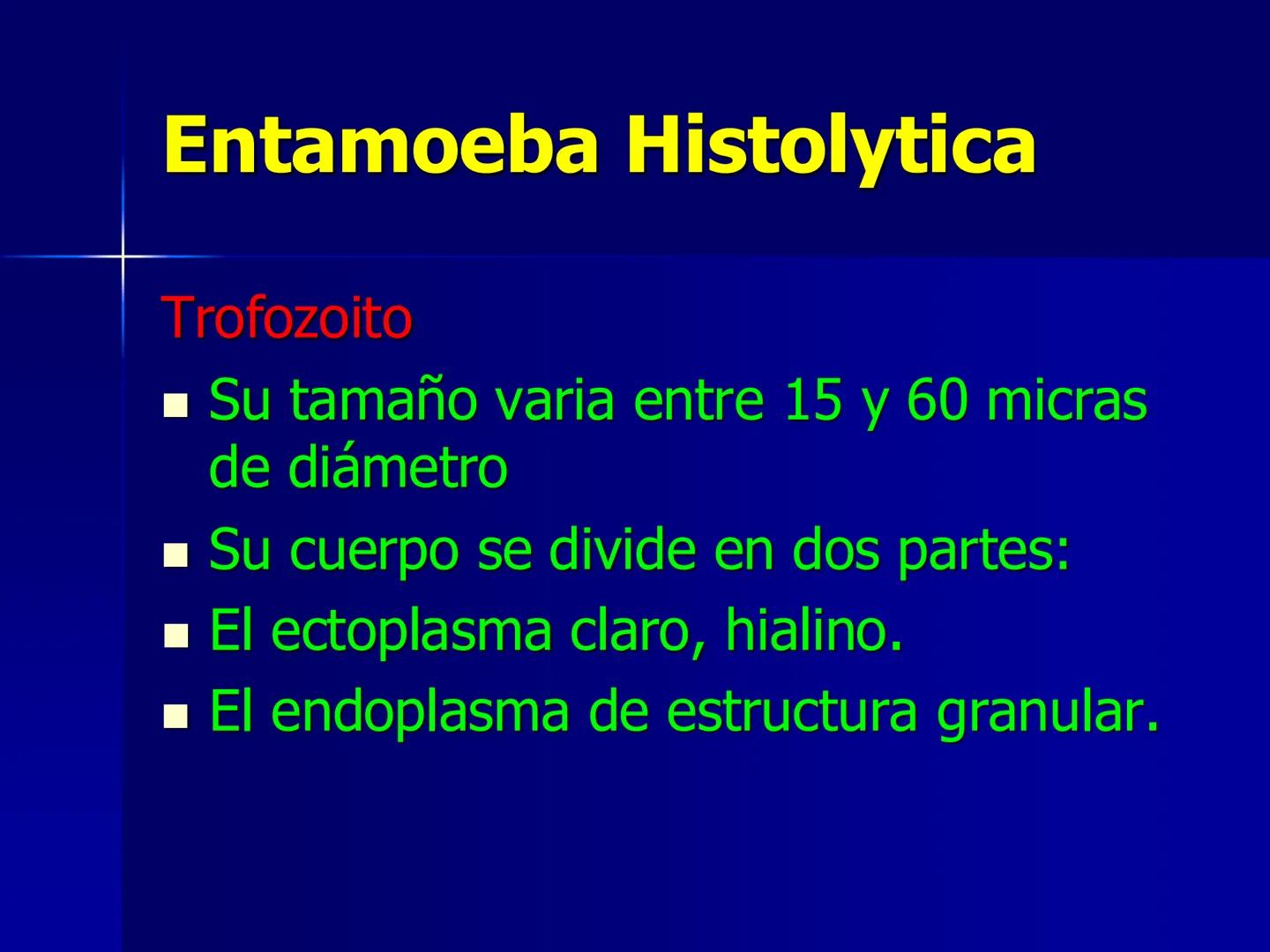 Entamoeba Histolytica

Trofozoito

- Su tamaño varia entre 15 y 60 micras de diámetro
- Su cuerpo se divide en dos partes:
- El ectoplasma claro, hialino.
- El endoplasma de estructura granular.